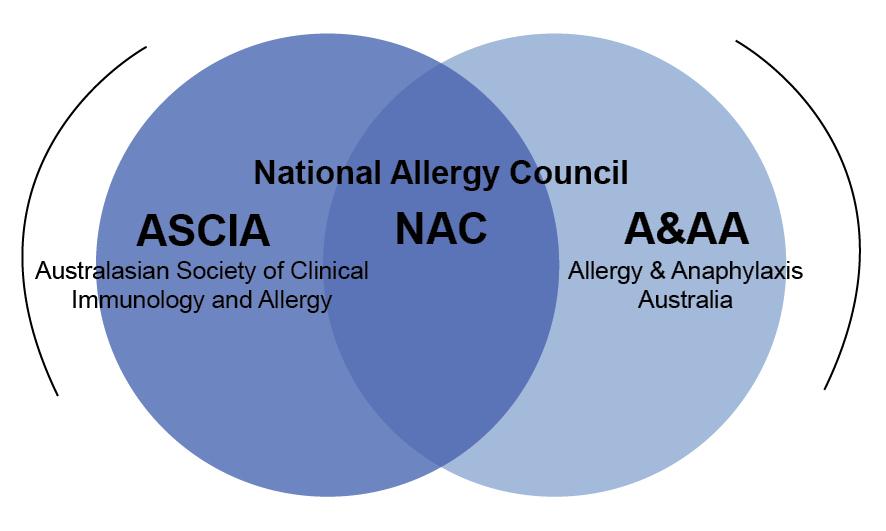 National Allergy Council

ASCIA
Australasian Society of Clinical Immunology and Allergy

NAC

A&AA
Allergy & Anaphylaxis Australia